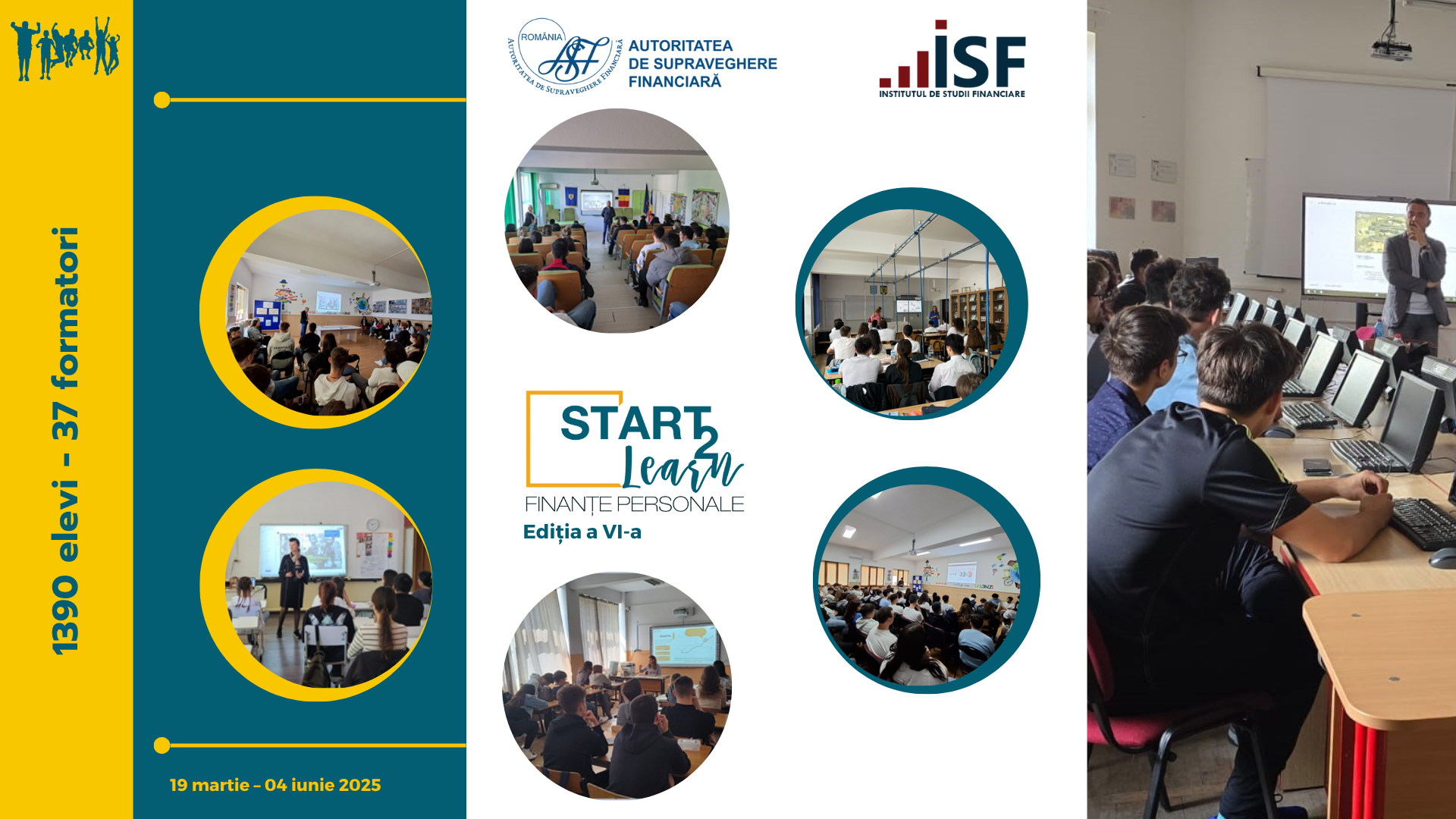 1390 elevi - 37 formatori

19 martie – 04 iunie 2025

ROMÂNIA
ASF
AUTORITATEA DE SUPRAVEGHERE FINANCIARĂ

AUTORITATEA
DE SUPRAVEGHERE
FINANCIARĂ

ISF
INSTITUTUL DE STUDII FINANCIARE

START 2 Learn
FINANȚE PERSONALE
Ediția a VI-a